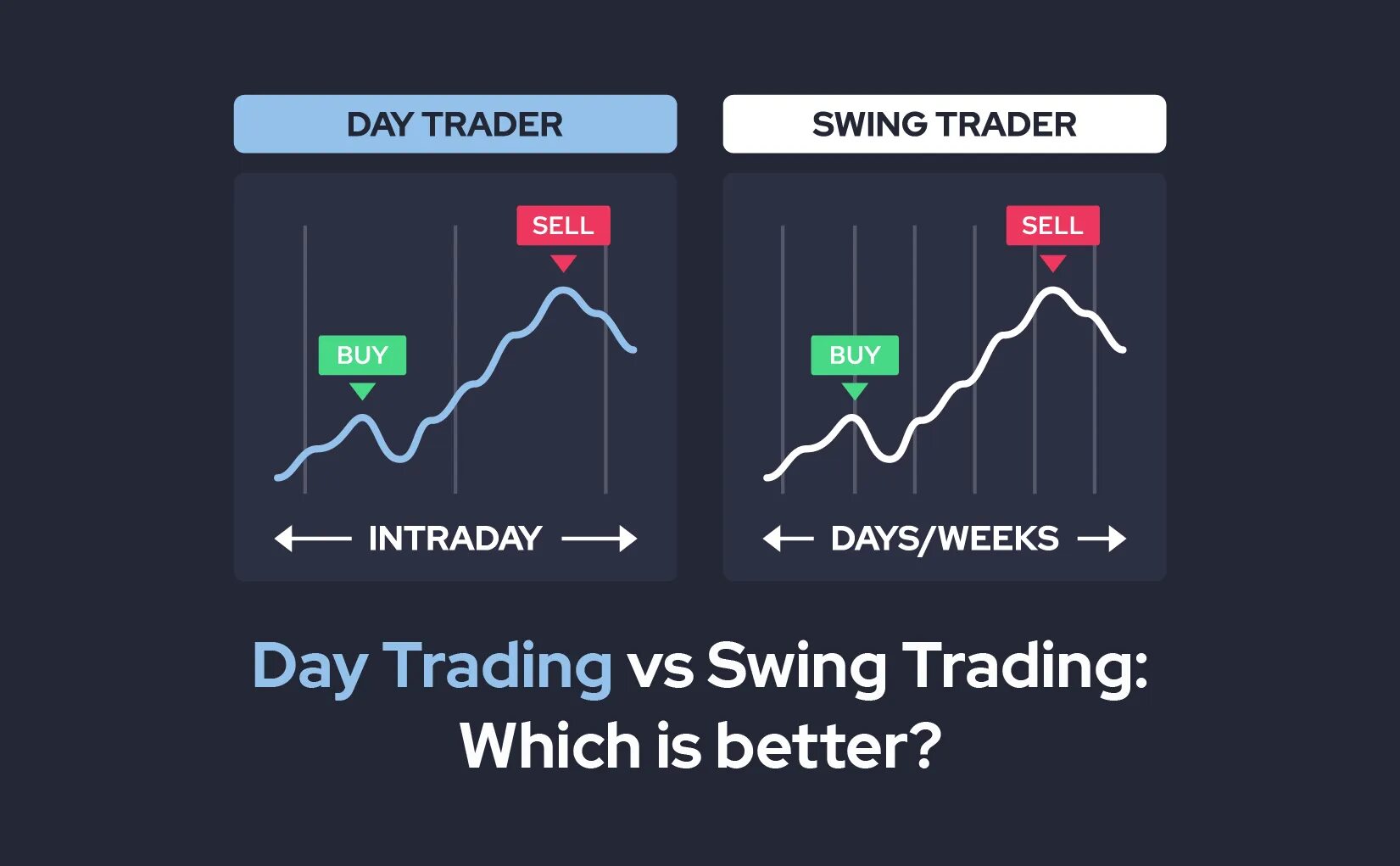 DAY TRADER

SELL

BUY

INTRADAY

SWING TRADER

SELL

BUY

DAYS/WEEKS

Day Trading vs Swing Trading: Which is better?